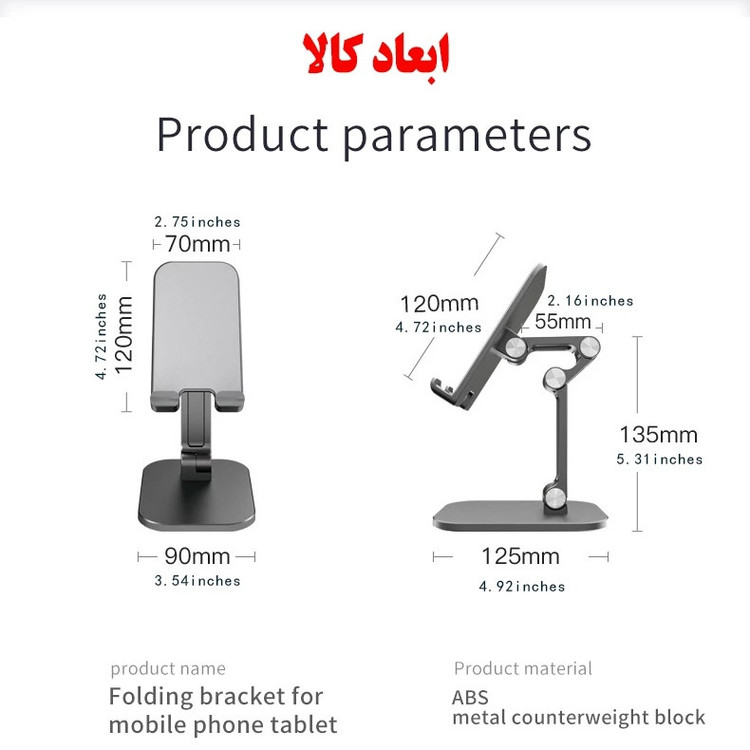 ابعاد کالا

Product parameters

2.75inches
70mm

4.72inches
120mm

90mm
3.54inches

120mm
4.72inches

2.16inches
55mm

135mm
5.31inches

125mm
4.92inches

product name
Folding bracket for mobile phone tablet

Product material
ABS
metal counterweight block